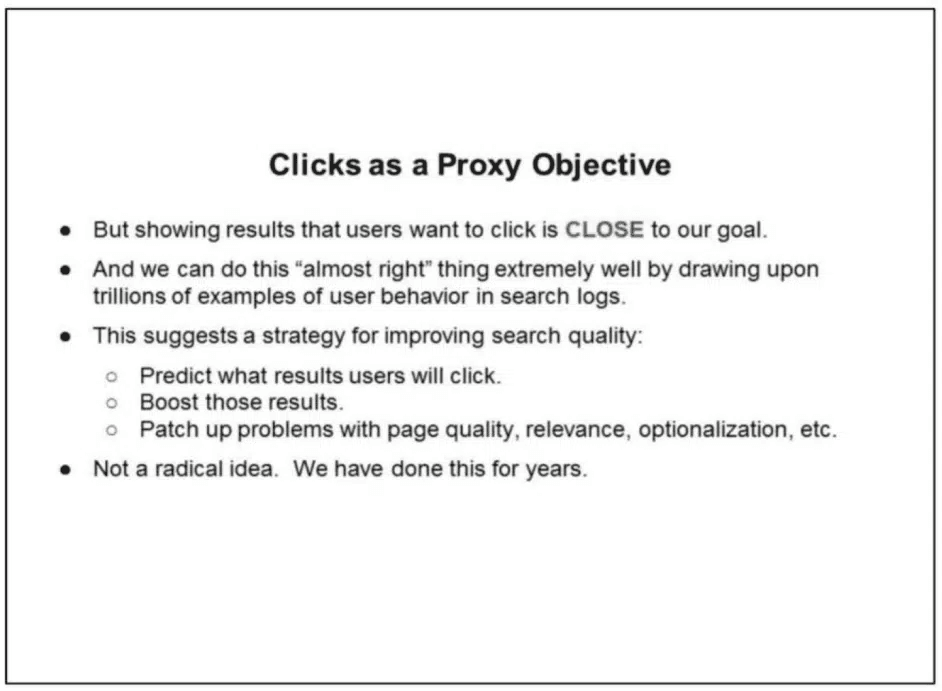 Clicks as a Proxy Objective

- But showing results that users want to click is CLOSE to our goal.
- And we can do this “almost right” thing extremely well by drawing upon trillions of examples of user behavior in search logs.
- This suggests a strategy for improving search quality:
  - Predict what results users will click.
  - Boost those results.
  - Patch up problems with page quality, relevance, optionalization, etc.
- Not a radical idea. We have done this for years.